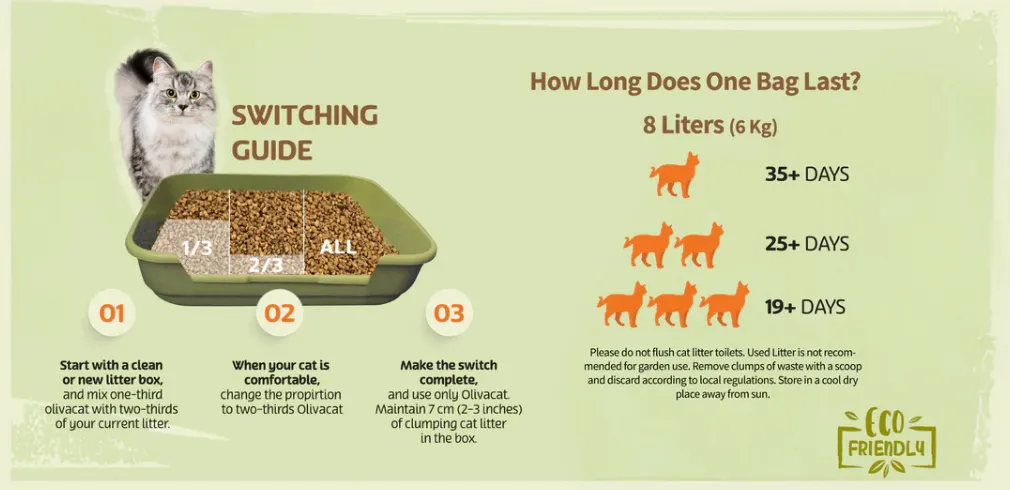 SWITCHING GUIDE

1/3

2/3

ALL

01

Start with a clean or new litter box, and mix one-third olivacat with two-thirds of your current litter.

02

When your cat is comfortable, change the propirtion to two-thirds Olivacat

03

Make the switch complete, and use only Olivacat. Maintain 7 cm (2-3 inches) of clumping cat litter in the box.

How Long Does One Bag Last?

8 Liters (6 Kg)

35+ DAYS

25+ DAYS

19+ DAYS

Please do not flush cat litter toilets. Used Litter is not recommended for garden use. Remove clumps of waste with a scoop and discard according to local regulations. Store in a cool dry place away from sun.

ECO FRIENDLY